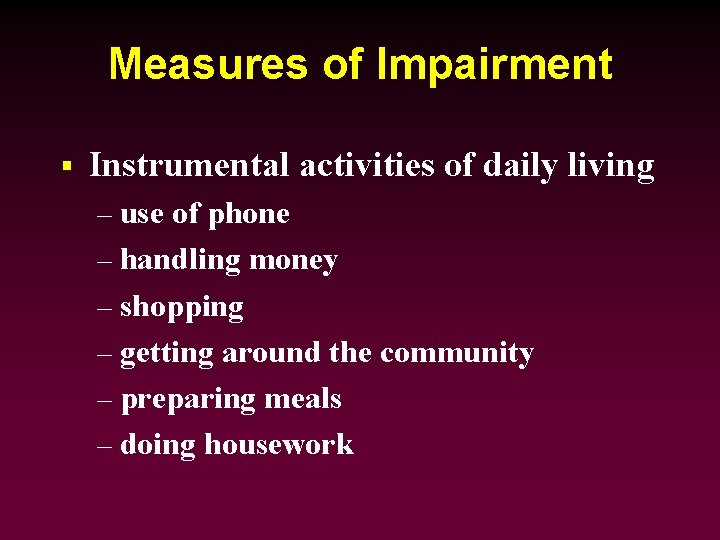 Measures of Impairment

▪ Instrumental activities of daily living
– use of phone
– handling money
– shopping
– getting around the community
– preparing meals
– doing housework